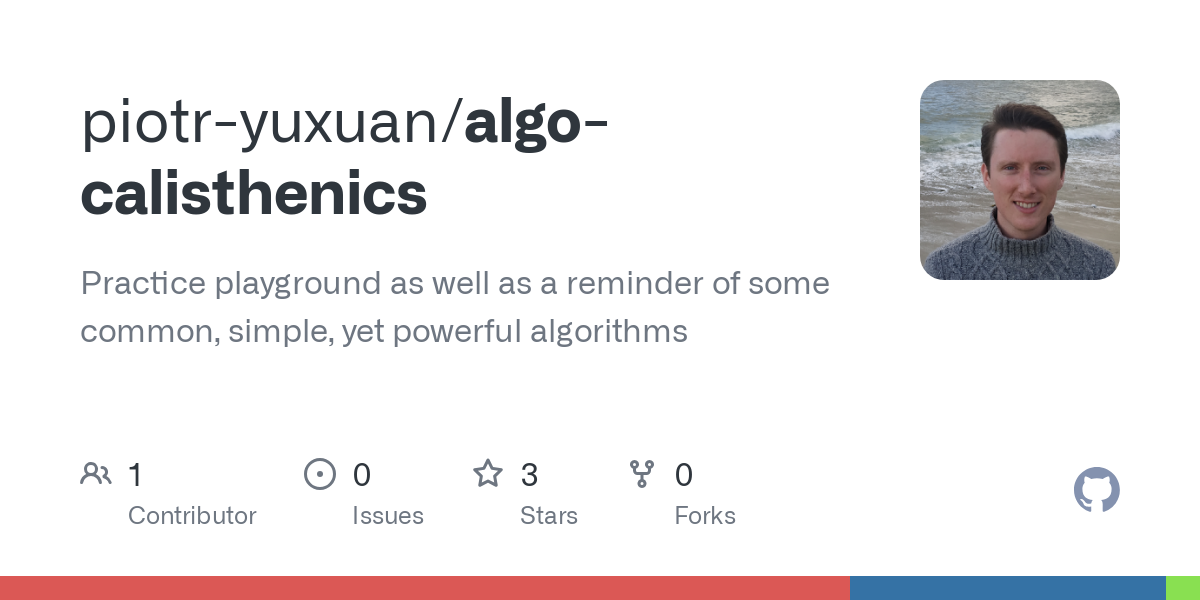 piotr-yuxuan/algo-calisthenics

Practice playground as well as a reminder of some common, simple, yet powerful algorithms

1
Contributor

0
Issues

3
Stars

0
Forks